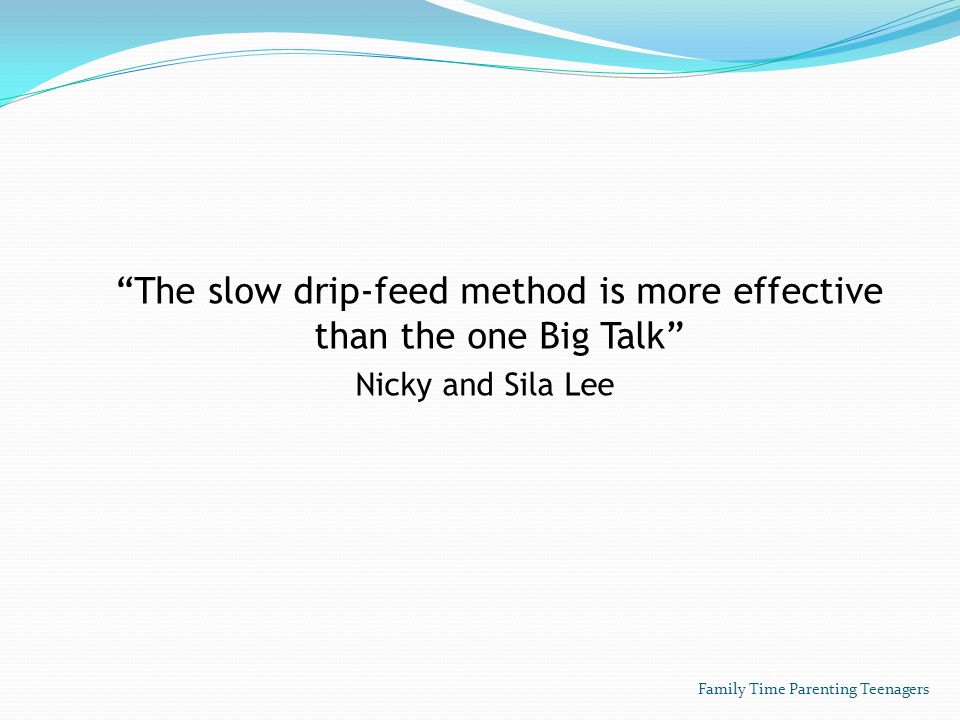 “The slow drip-feed method is more effective than the one Big Talk”
Nicky and Sila Lee

Family Time Parenting Teenagers